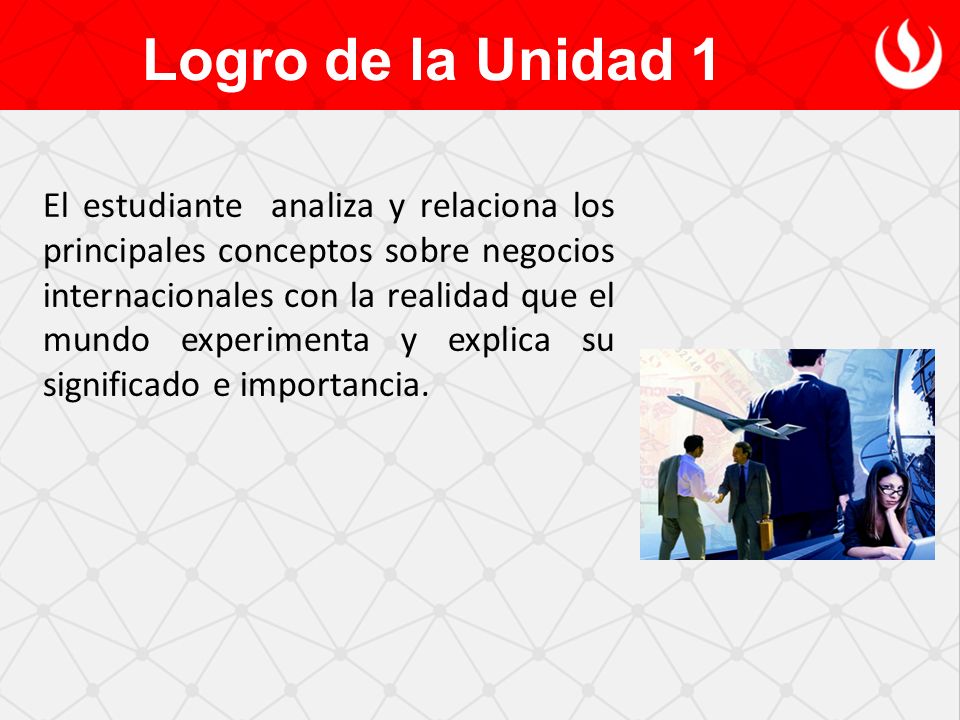 Logro de la Unidad 1

El estudiante analiza y relaciona los principales conceptos sobre negocios internacionales con la realidad que el mundo experimenta y explica su significado e importancia.